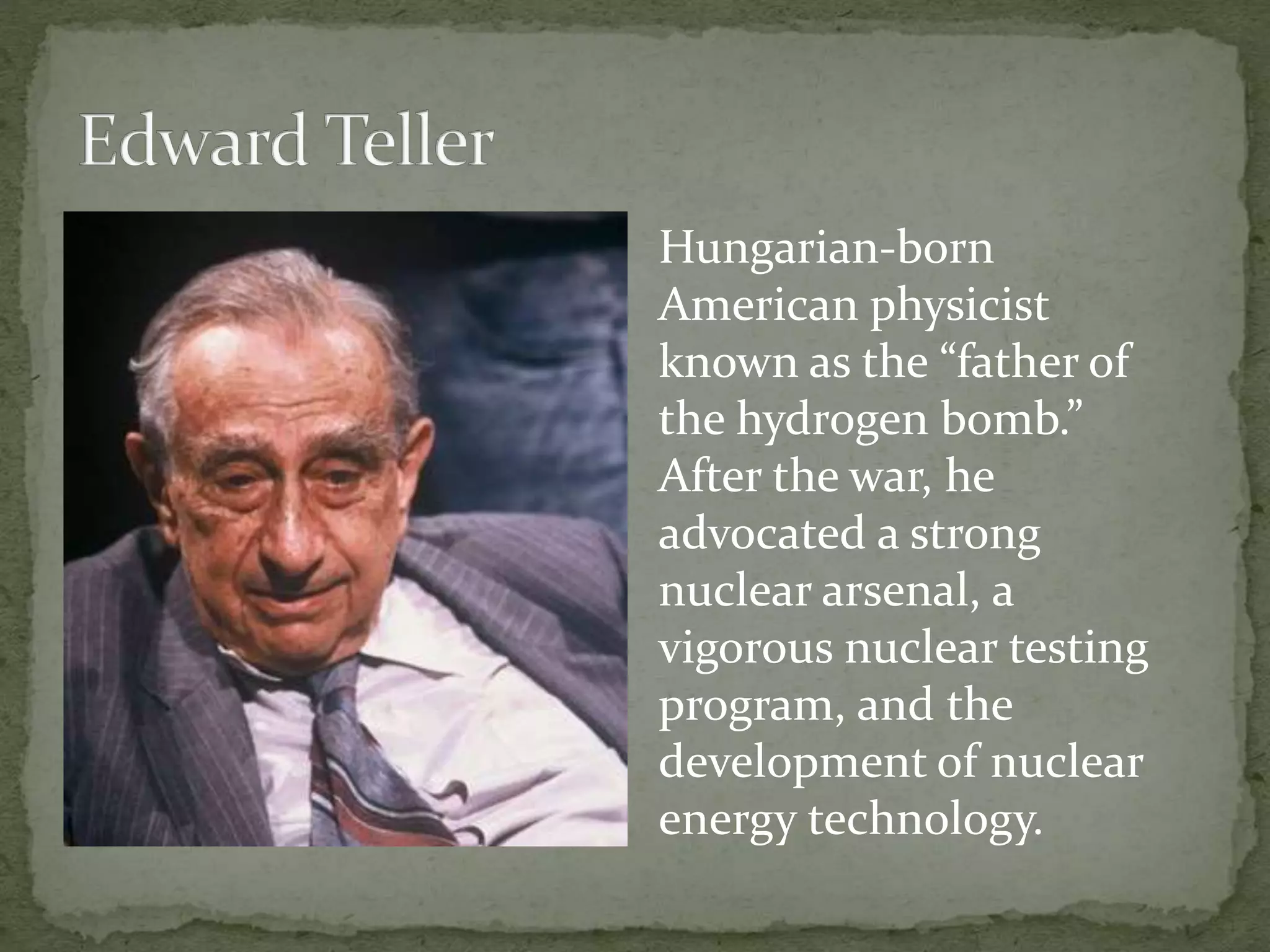 Edward Teller

Hungarian-born American physicist known as the “father of the hydrogen bomb.” After the war, he advocated a strong nuclear arsenal, a vigorous nuclear testing program, and the development of nuclear energy technology.